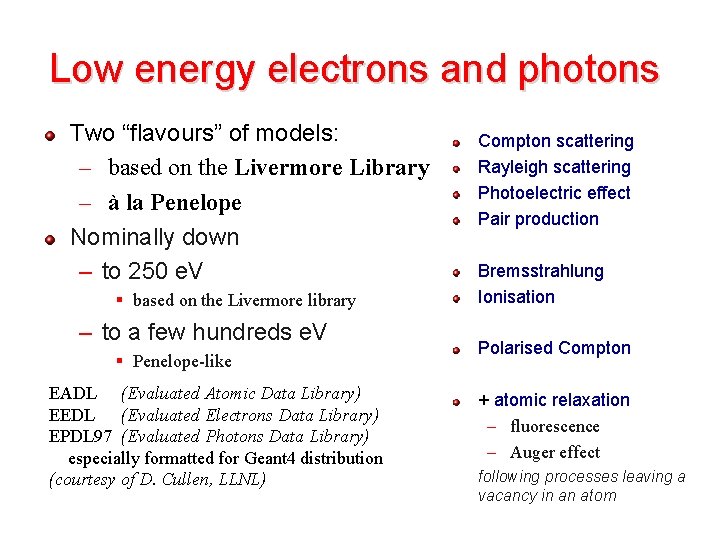 Low energy electrons and photons

Two “flavours” of models:

– based on the Livermore Library

– à la Penelope

Nominally down

– to 250 eV

▪ based on the Livermore library

– to a few hundreds eV

▪ Penelope-like

EADL (Evaluated Atomic Data Library)
EEDL (Evaluated Electrons Data Library)
EPDL97 (Evaluated Photons Data Library)
especially formatted for Geant4 distribution
(courtesy of D. Cullen, LLNL)

Compton scattering

Rayleigh scattering

Photoelectric effect

Pair production

Bremsstrahlung

Ionisation

Polarised Compton

+ atomic relaxation

– fluorescence

– Auger effect

following processes leaving a vacancy in an atom